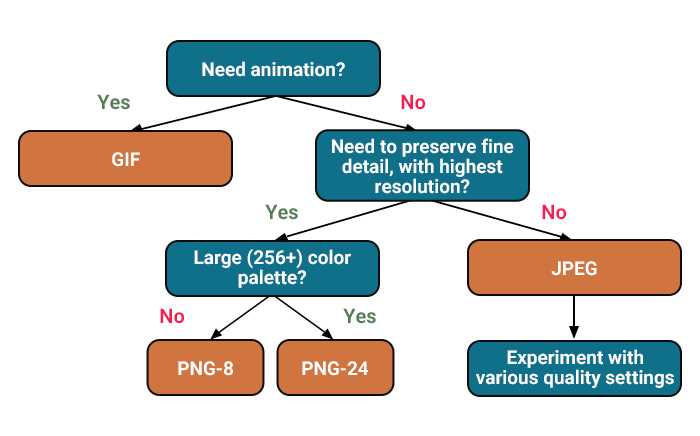 Need animation?

Yes

No

GIF

Need to preserve fine detail, with highest resolution?

Yes

No

Large (256+) color palette?

JPEG

No

Yes

PNG-8

PNG-24

Experiment with various quality settings